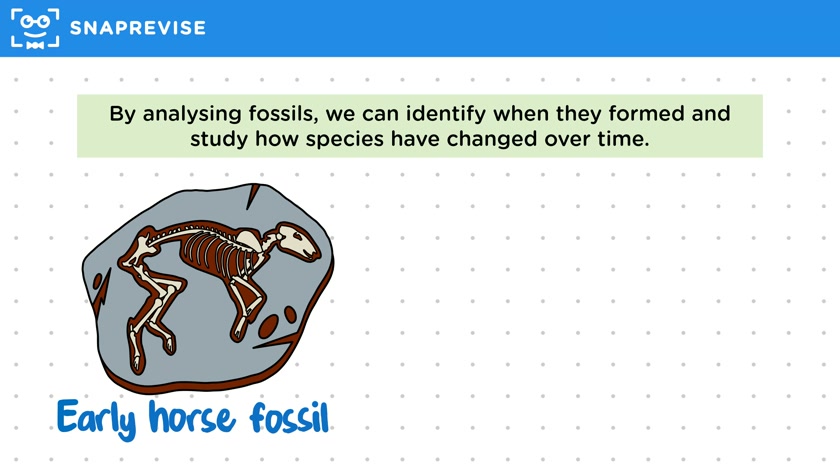 SNAPREVISE

By analysing fossils, we can identify when they formed and study how species have changed over time.

Early horse fossil